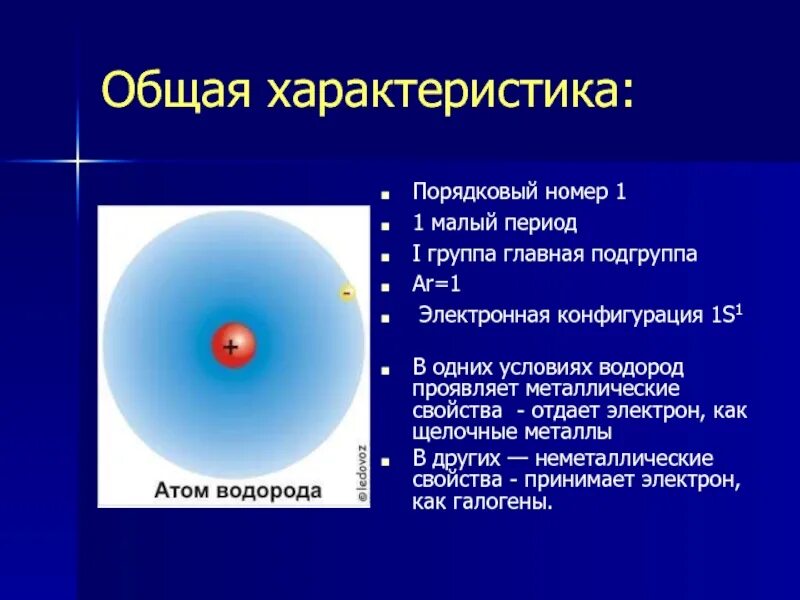 Общая характеристика:

+

-

Атом водорода

©ledovoz

- Порядковый номер 1
- 1 малый период
- I группа главная подгруппа
- Ar=1
- Электронная конфигурация $1S^1$
- В одних условиях водород проявляет металлические свойства - отдает электрон, как щелочные металлы
- В других — неметаллические свойства - принимает электрон, как галогены.